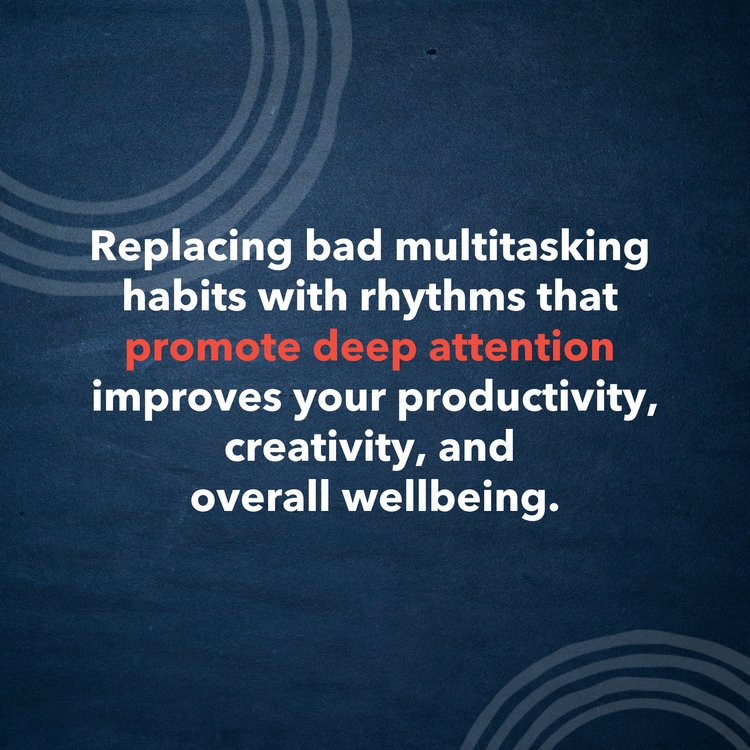 Replacing bad multitasking habits with rhythms that promote deep attention improves your productivity, creativity, and overall wellbeing.